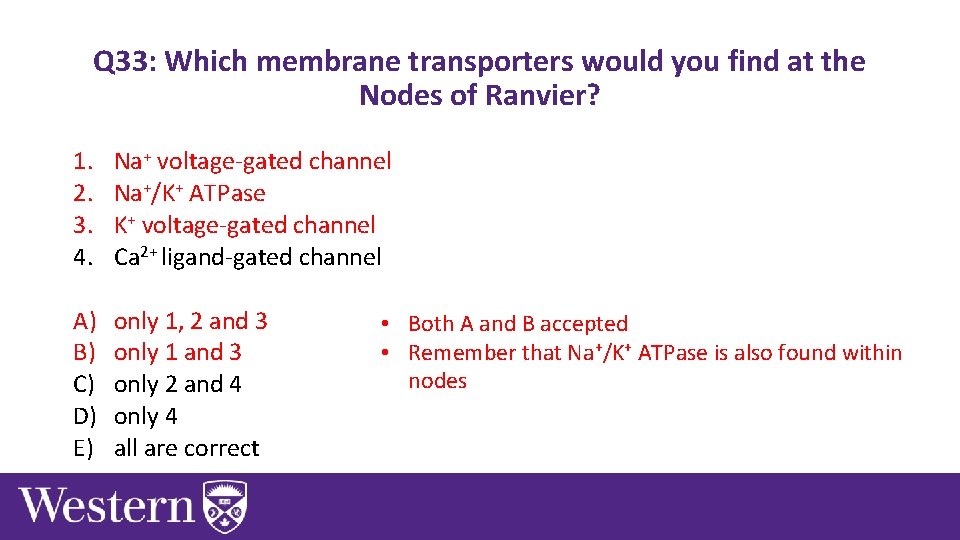 Q33: Which membrane transporters would you find at the Nodes of Ranvier?

1. $Na^+$ voltage-gated channel
2. $Na^+/K^+$ ATPase
3. $K^+$ voltage-gated channel
4. $Ca^{2+}$ ligand-gated channel

A) only 1, 2 and 3
B) only 1 and 3
C) only 2 and 4
D) only 4
E) all are correct

• Both A and B accepted
• Remember that $Na^+/K^+$ ATPase is also found within nodes

Western